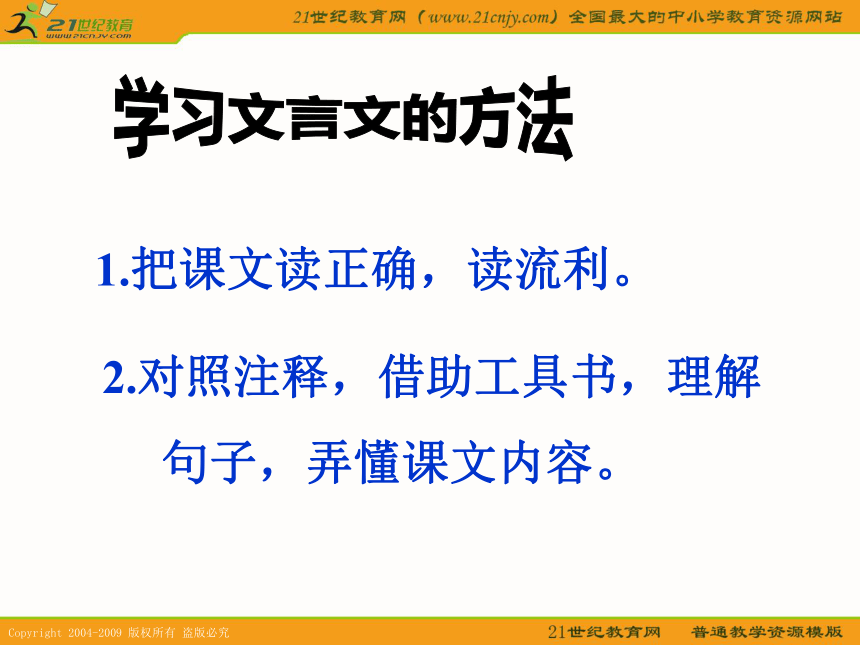 21世纪教育
www.21cnjy.com

21世纪教育网（www.21cnjy.com）全国最大的中小学教育资源网站

学习文言文的方法

1.把课文读正确，读流利。

2.对照注释，借助工具书，理解句子，弄懂课文内容。

Copyright 2004-2009 版权所有 盗版必究

21世纪教育网 普通教学资源模版